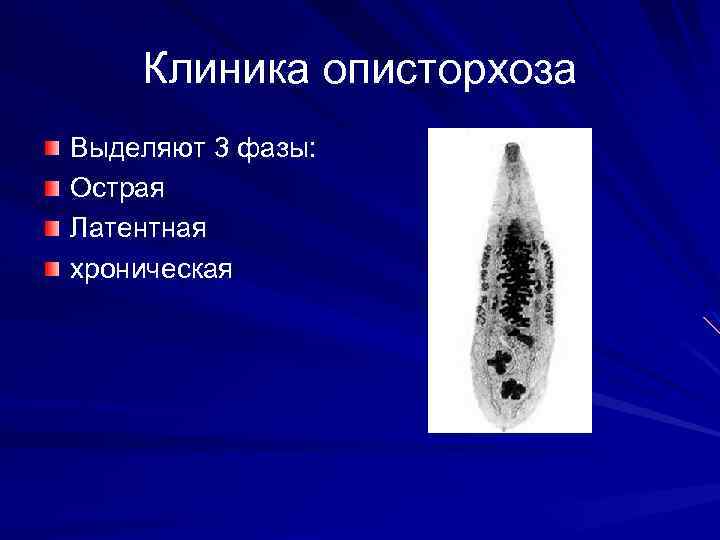 Клиника описторхоза

Выделяют 3 фазы:
Острая
Латентная
хроническая